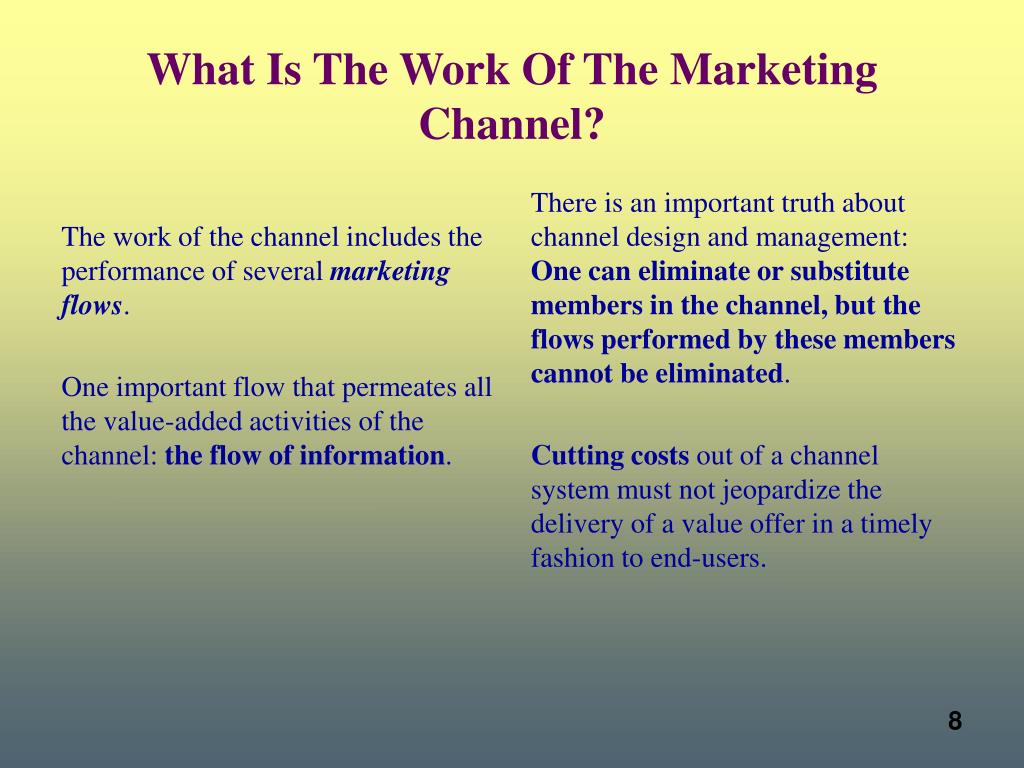 What Is The Work Of The Marketing Channel?

The work of the channel includes the performance of several marketing flows.

One important flow that permeates all the value-added activities of the channel: the flow of information.

There is an important truth about channel design and management: One can eliminate or substitute members in the channel, but the flows performed by these members cannot be eliminated.

Cutting costs out of a channel system must not jeopardize the delivery of a value offer in a timely fashion to end-users.

8